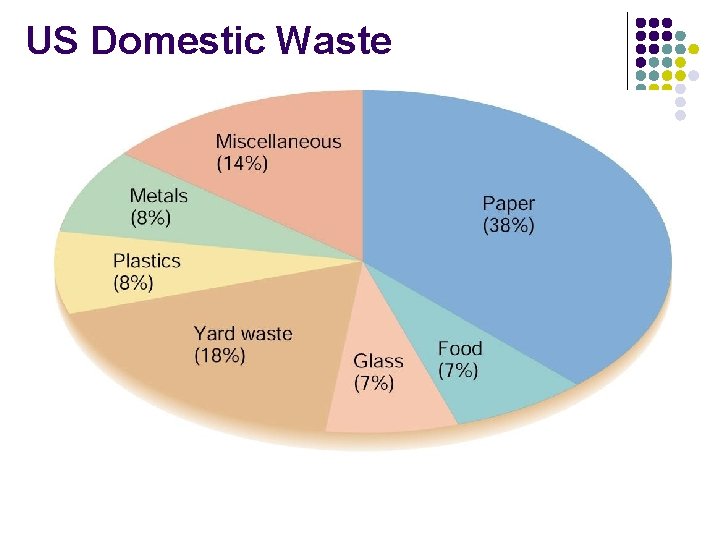 US Domestic Waste

Miscellaneous (14%)

Metals (8%)

Plastics (8%)

Yard waste (18%)

Glass (7%)

Food (7%)

Paper (38%)